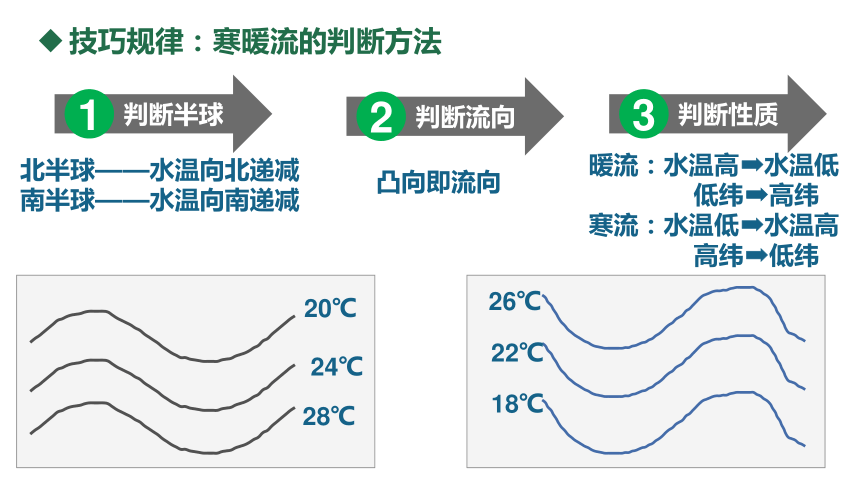 ◆ 技巧规律：寒暖流的判断方法

1 判断半球

北半球——水温向北递减
南半球——水温向南递减

2 判断流向

凸向即流向

3 判断性质

暖流：水温高➡水温低
低纬➡高纬
寒流：水温低➡水温高
高纬➡低纬

20℃
24℃
28℃

26℃
22℃
18℃